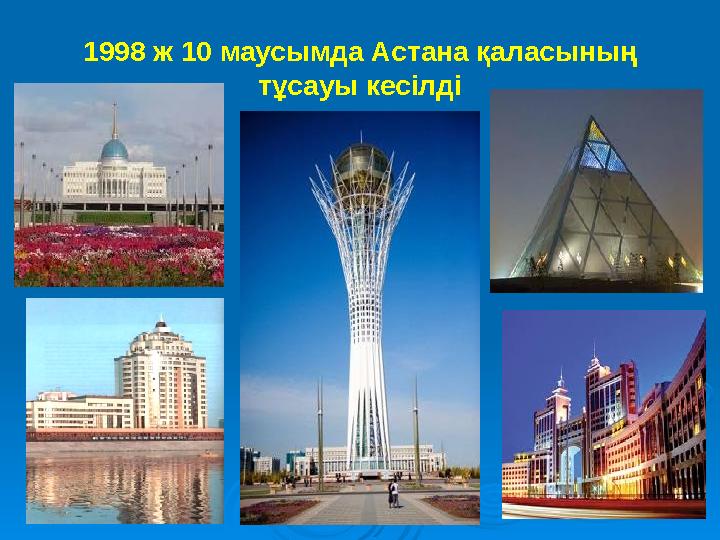 1998 ж 10 маусымда Астана қаласының тұсауы кесілді